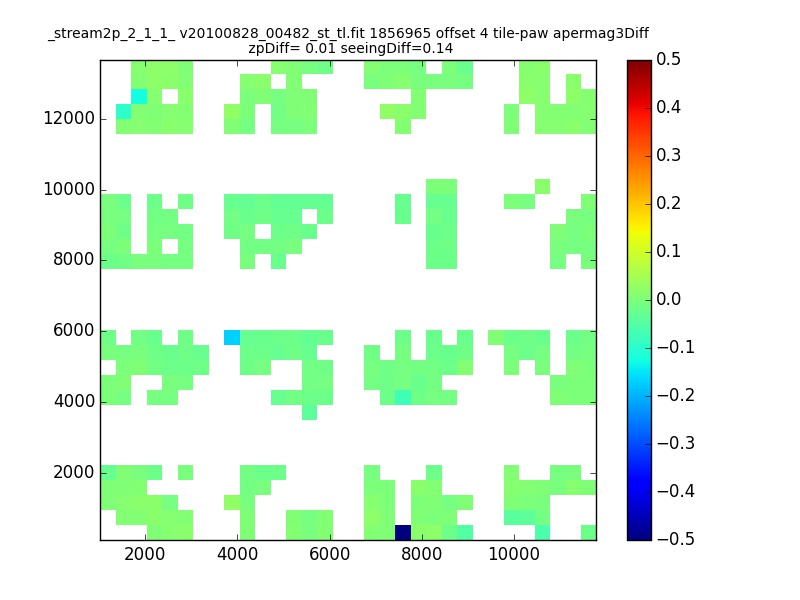 _stream2p_2_1_1_ v20100828_00482_st_tl.fit 1856965 offset 4 tile-paw apermag3Diff
zpDiff= 0.01 seeingDiff=0.14

12000
10000
8000
6000
4000
2000

2000 4000 6000 8000 10000

0.5
0.4
0.3
0.2
0.1
0.0
−0.1
−0.2
−0.3
−0.4
−0.5